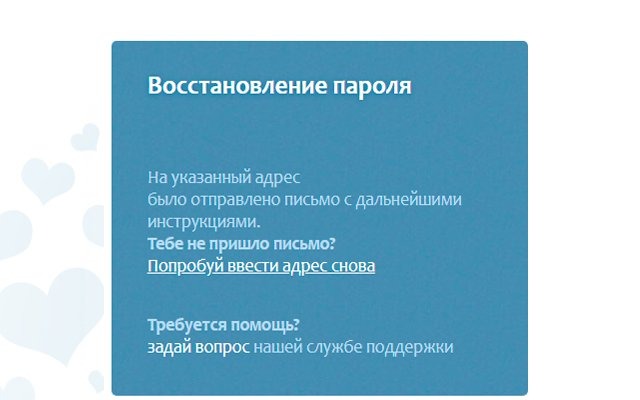 Восстановление пароля

На указанный адрес
было отправлено письмо с дальнейшими инструкциями.
Тебе не пришло письмо?
Попробуй ввести адрес снова

Требуется помощь?
задай вопрос нашей службе поддержки